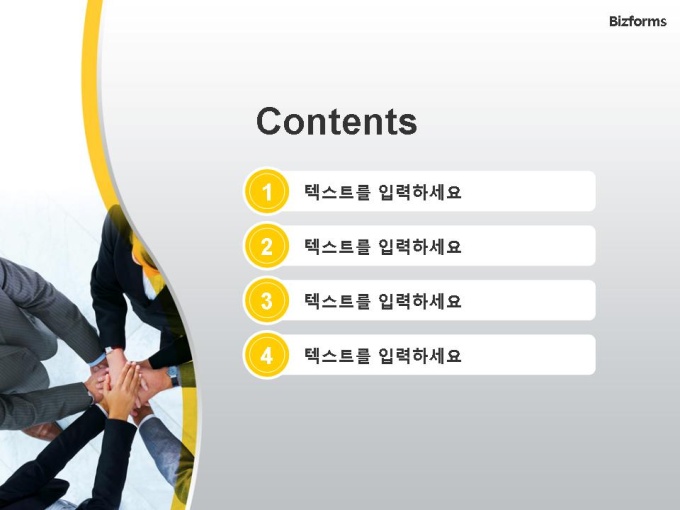 Bizforms

Contents

1 텍스트를 입력하세요

2 텍스트를 입력하세요

3 텍스트를 입력하세요

4 텍스트를 입력하세요